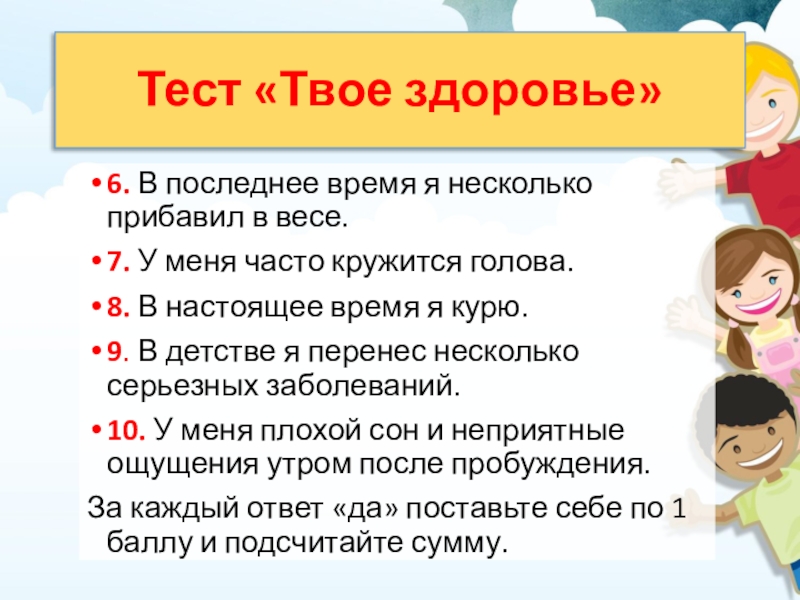 Тест «Твое здоровье»

• 6. В последнее время я несколько прибавил в весе.

• 7. У меня часто кружится голова.

• 8. В настоящее время я курю.

• 9. В детстве я перенес несколько серьезных заболеваний.

• 10. У меня плохой сон и неприятные ощущения утром после пробуждения.

За каждый ответ «да» поставьте себе по 1 баллу и подсчитайте сумму.